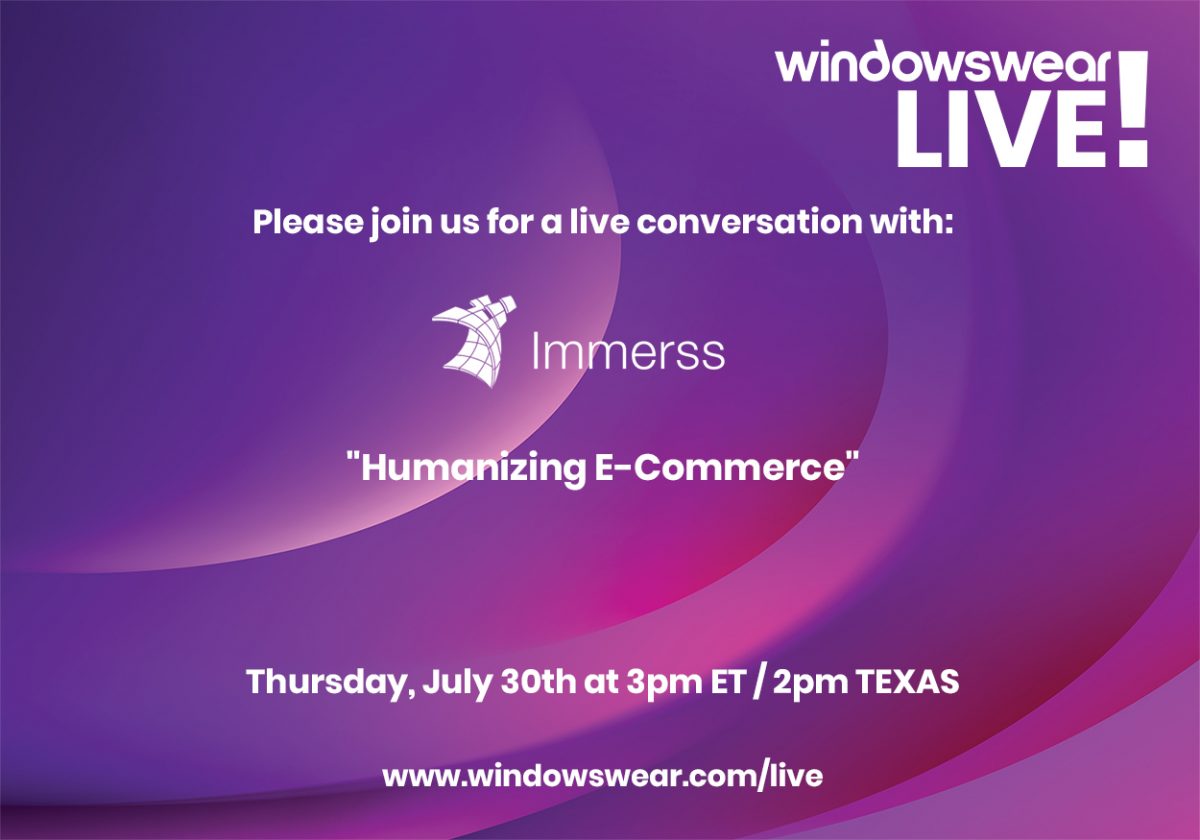 windowswear
LIVE!

Please join us for a live conversation with:

Immerss

"Humanizing E-Commerce"

Thursday, July 30th at 3pm ET / 2pm TEXAS

www.windowswear.com/live